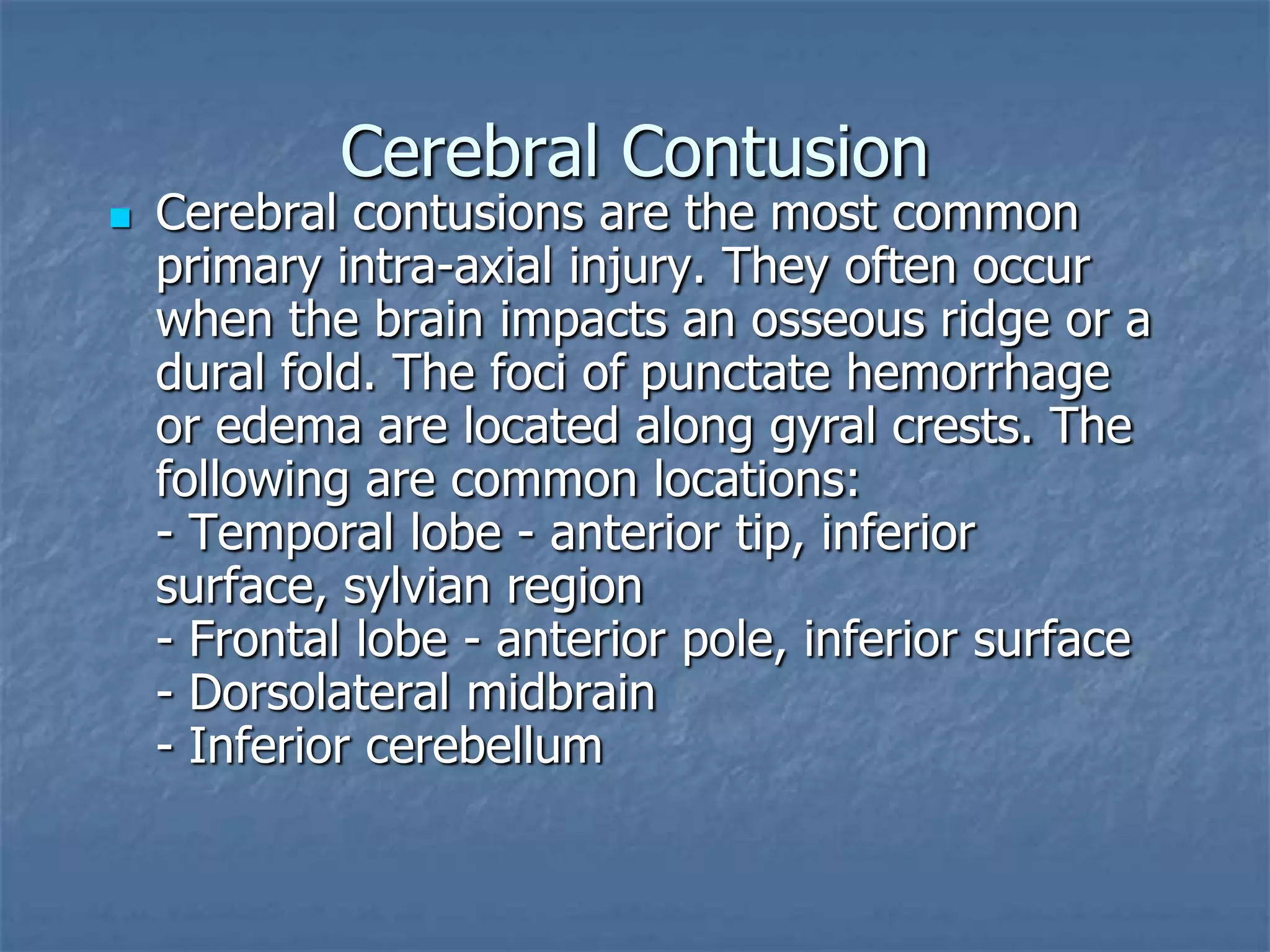 Cerebral Contusion

Cerebral contusions are the most common primary intra-axial injury. They often occur when the brain impacts an osseous ridge or a dural fold. The foci of punctate hemorrhage or edema are located along gyral crests. The following are common locations:
- Temporal lobe - anterior tip, inferior surface, sylvian region
- Frontal lobe - anterior pole, inferior surface
- Dorsolateral midbrain
- Inferior cerebellum